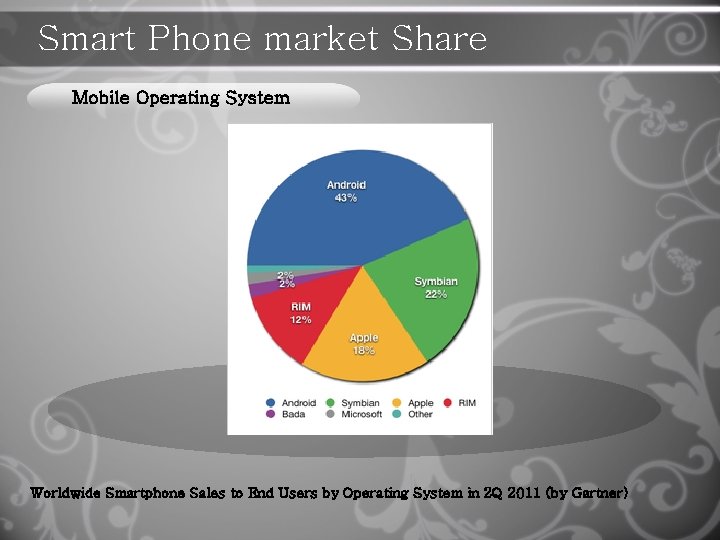 Smart Phone market Share

Mobile Operating System

Android
43%

Symbian
22%

Apple
18%

RIM
12%

2%
2%

Android Symbian Apple RIM
Bada Microsoft Other

Worldwide Smartphone Sales to End Users by Operating System in 2Q 2011 (by Gartner)